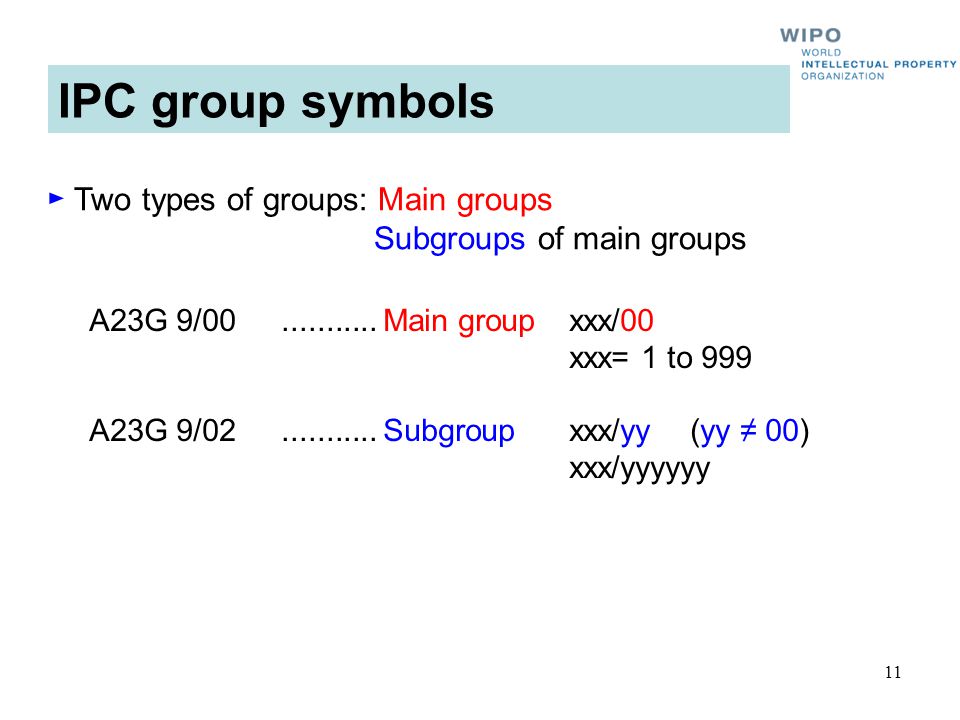 WIPO
WORLD
INTELLECTUAL PROPERTY
ORGANIZATION

IPC group symbols

► Two types of groups: Main groups
Subgroups of main groups

A23G 9/00 ........... Main group xxx/00
xxx= 1 to 999

A23G 9/02 ........... Subgroup xxx/yy (yy ≠ 00)
xxx/yyyyyy

11